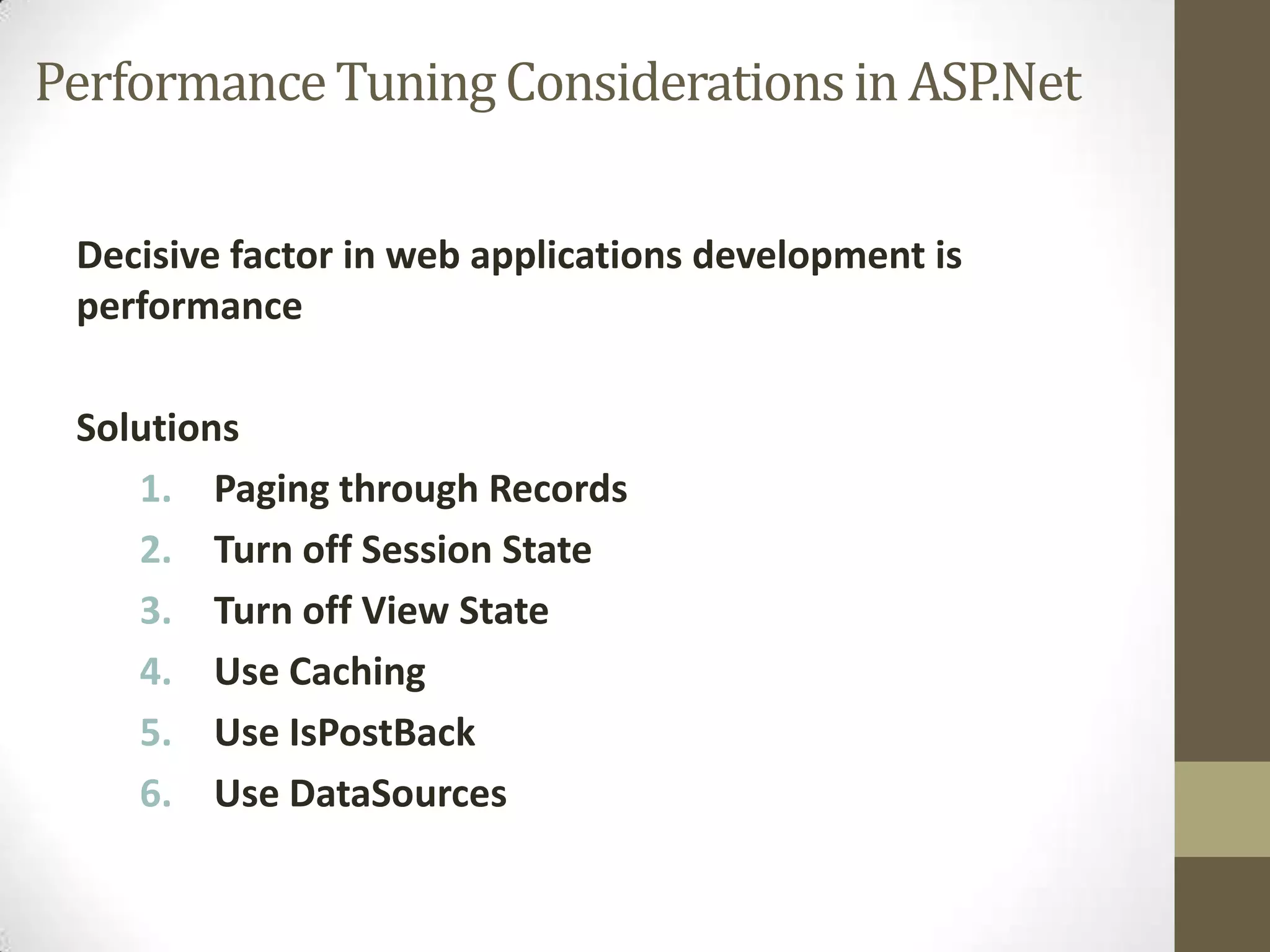 Performance Tuning Considerations in ASP.Net

Decisive factor in web applications development is performance

Solutions

1. Paging through Records
2. Turn off Session State
3. Turn off View State
4. Use Caching
5. Use IsPostBack
6. Use DataSources